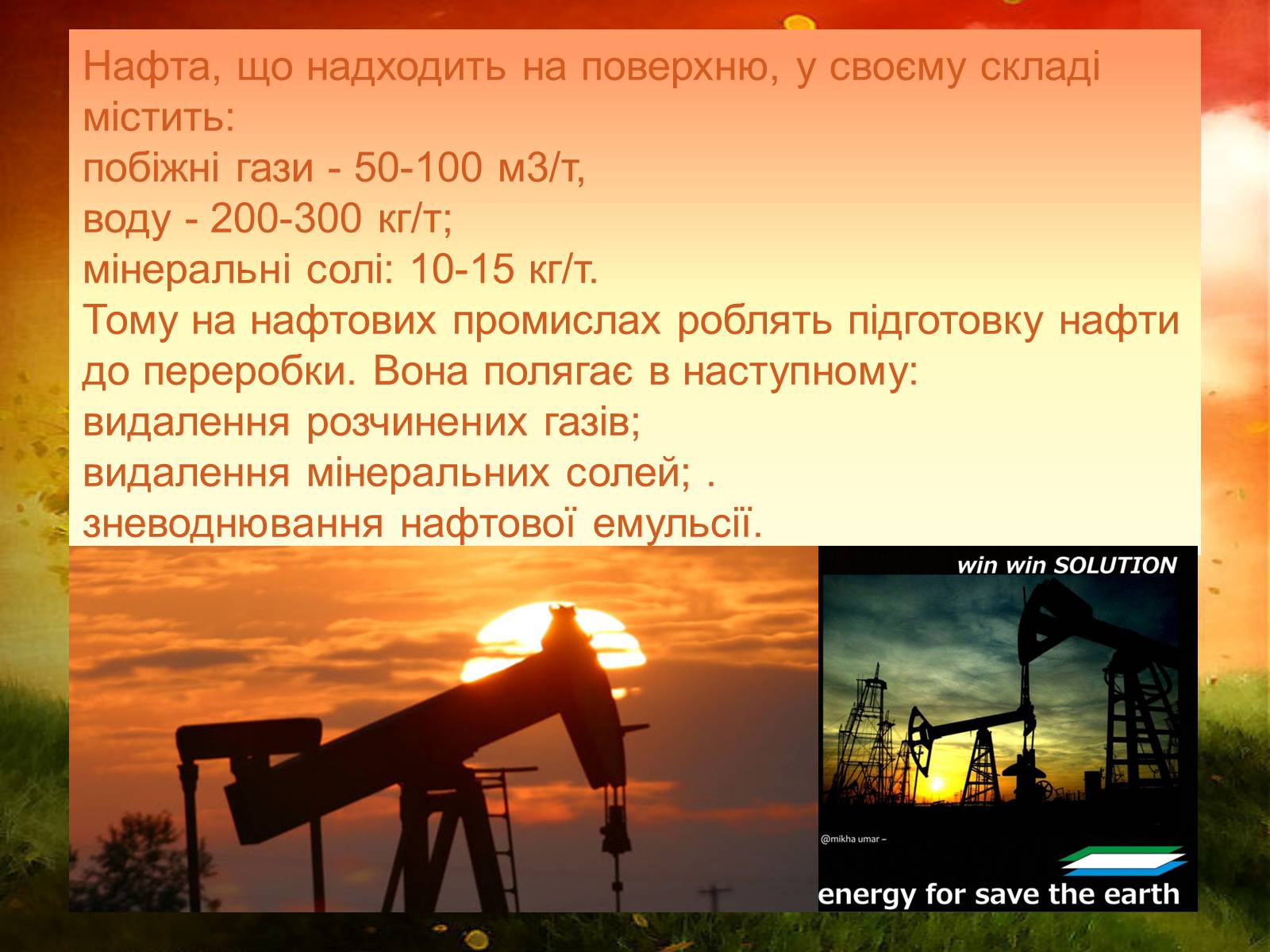 Нафта, що надходить на поверхню, у своєму складі містить:
побіжні гази - 50-100 м3/т,
воду - 200-300 кг/т;
мінеральні солі: 10-15 кг/т.
Тому на нафтових промислах роблять підготовку нафти до переробки. Вона полягає в наступному:
видалення розчинених газів;
видалення мінеральних солей; .
зневоднювання нафтової емульсії.

win win SOLUTION

@mikha umar ~

energy for save the earth